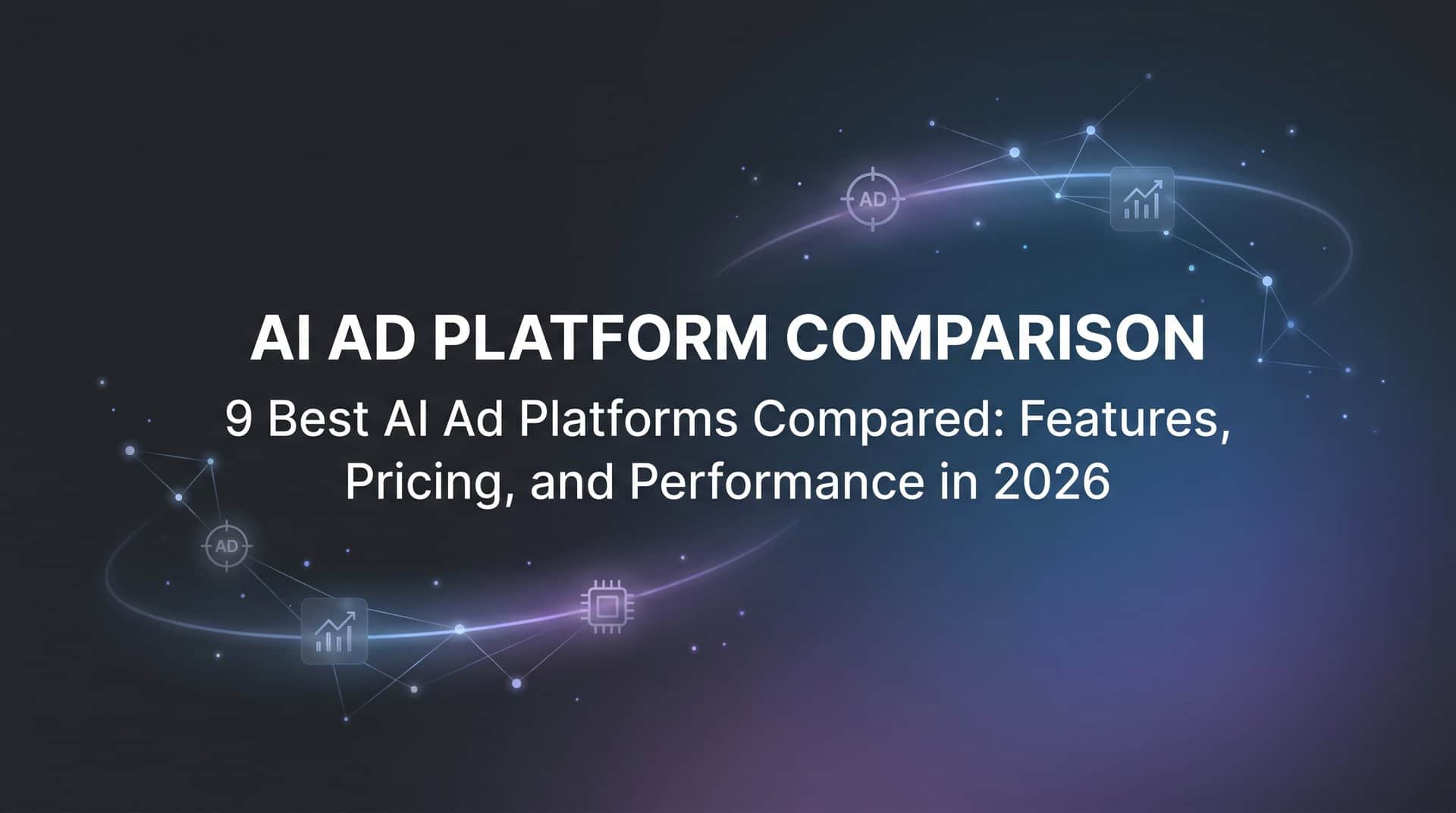 AD

AI AD PLATFORM COMPARISON

9 Best AI Ad Platforms Compared: Features, Pricing, and Performance in 2026

AD